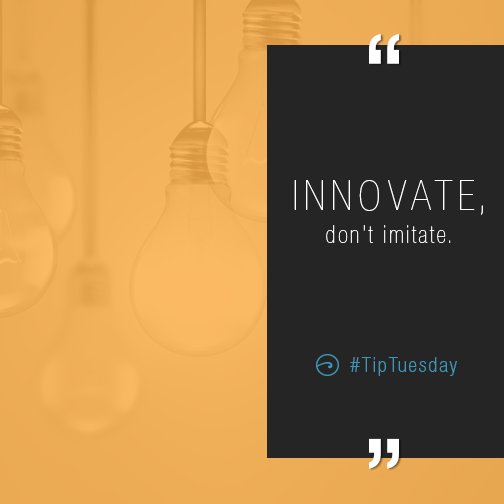 “

INNOVATE,
don't imitate.

#TipTuesday

”